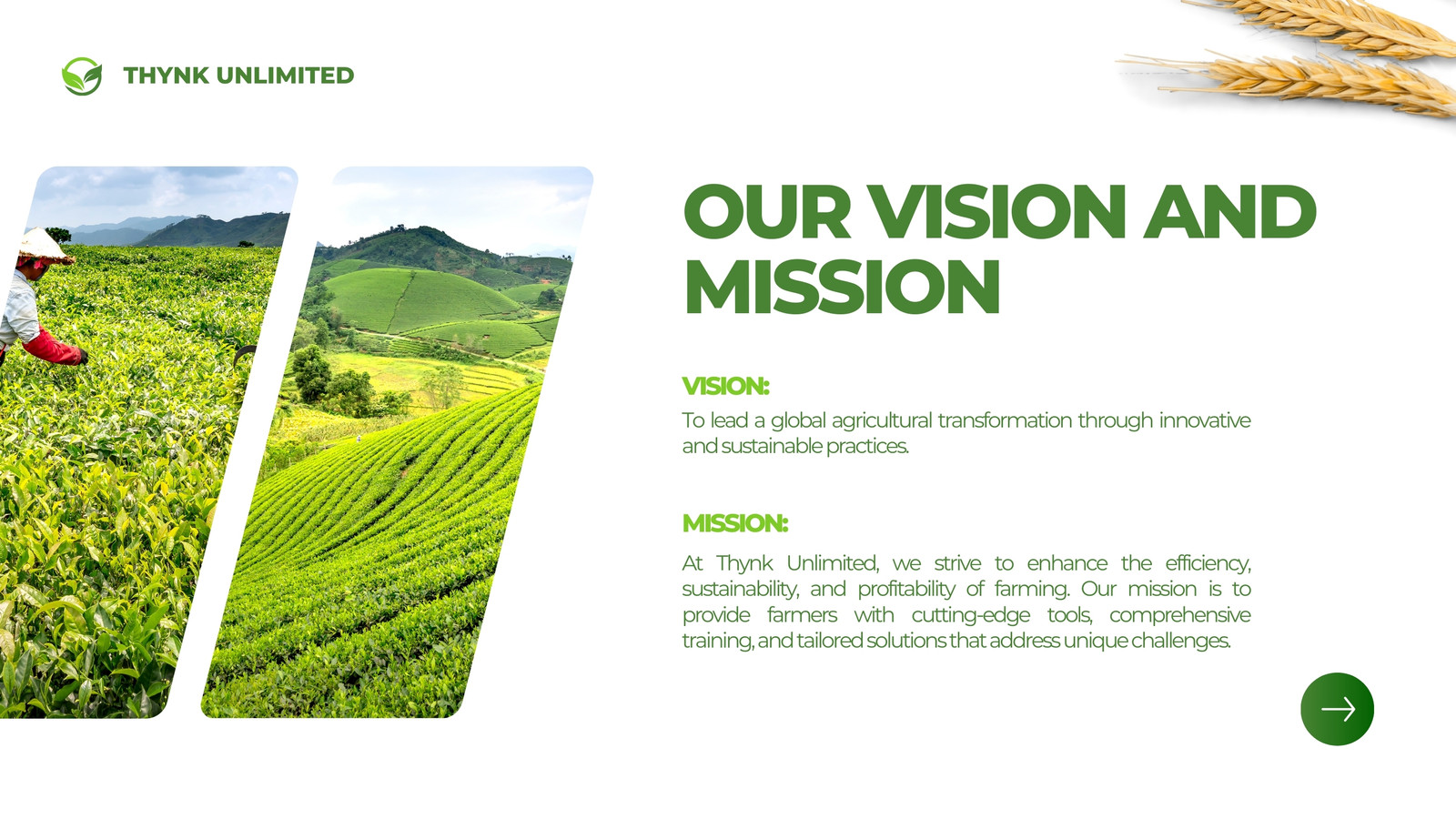 THYNK UNLIMITED

OUR VISION AND MISSION

VISION:

To lead a global agricultural transformation through innovative and sustainable practices.

MISSION:

At Thynk Unlimited, we strive to enhance the efficiency, sustainability, and profitability of farming. Our mission is to provide farmers with cutting-edge tools, comprehensive training, and tailored solutions that address unique challenges.